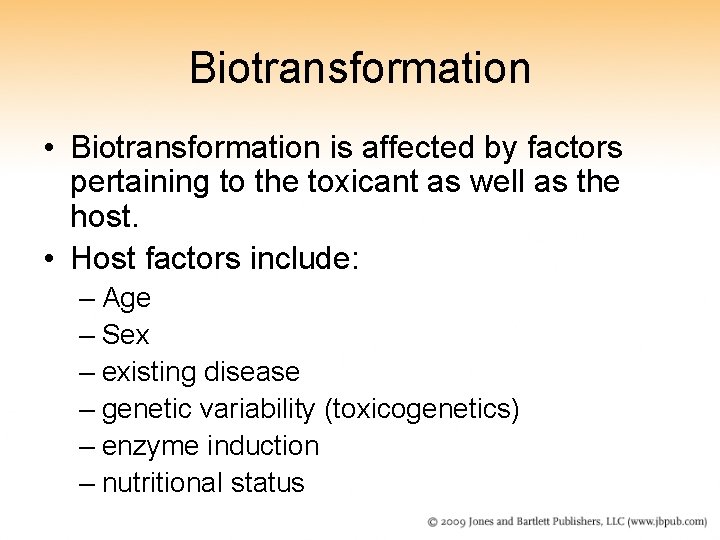 Biotransformation

• Biotransformation is affected by factors pertaining to the toxicant as well as the host.
• Host factors include:
– Age
– Sex
– existing disease
– genetic variability (toxicogenetics)
– enzyme induction
– nutritional status

© 2009 Jones and Bartlett Publishers, LLC (www.jbpub.com)